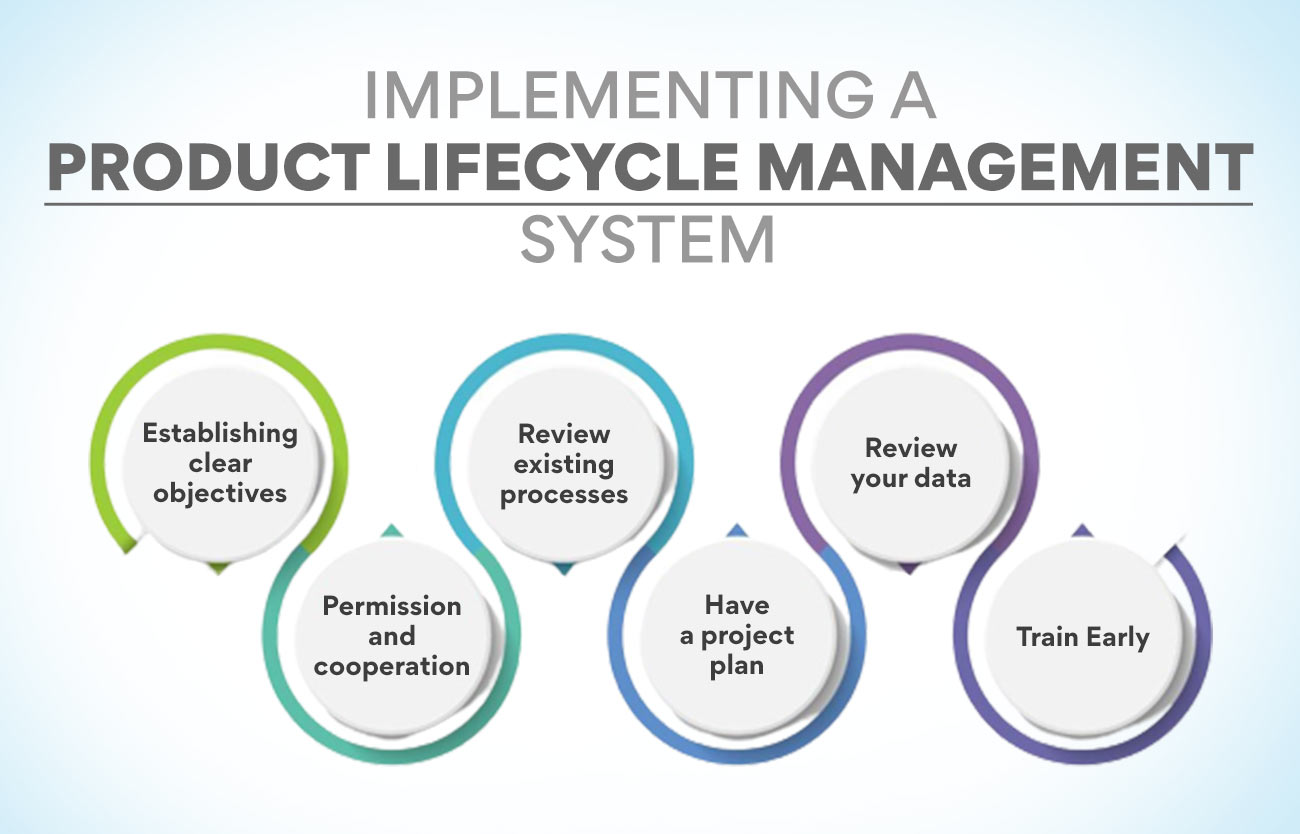 IMPLEMENTING A
PRODUCT LIFECYCLE MANAGEMENT
SYSTEM

Establishing clear objectives

Permission and cooperation

Review existing processes

Have a project plan

Review your data

Train Early